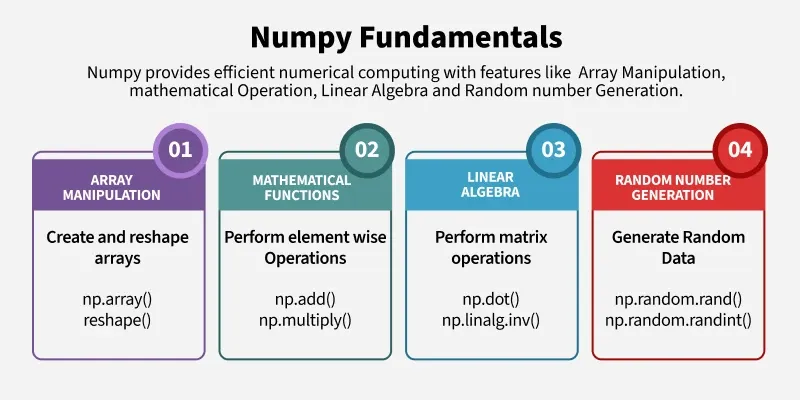 Numpy Fundamentals

Numpy provides efficient numerical computing with features like Array Manipulation, mathematical Operation, Linear Algebra and Random number Generation.

01

ARRAY MANIPULATION

Create and reshape arrays

np.array()
reshape()

02

MATHEMATICAL FUNCTIONS

Perform element wise Operations

np.add()
np.multiply()

03

LINEAR ALGEBRA

Perform matrix operations

np.dot()
np.linalg.inv()

04

RANDOM NUMBER GENERATION

Generate Random Data

np.random.rand()
np.random.randint()